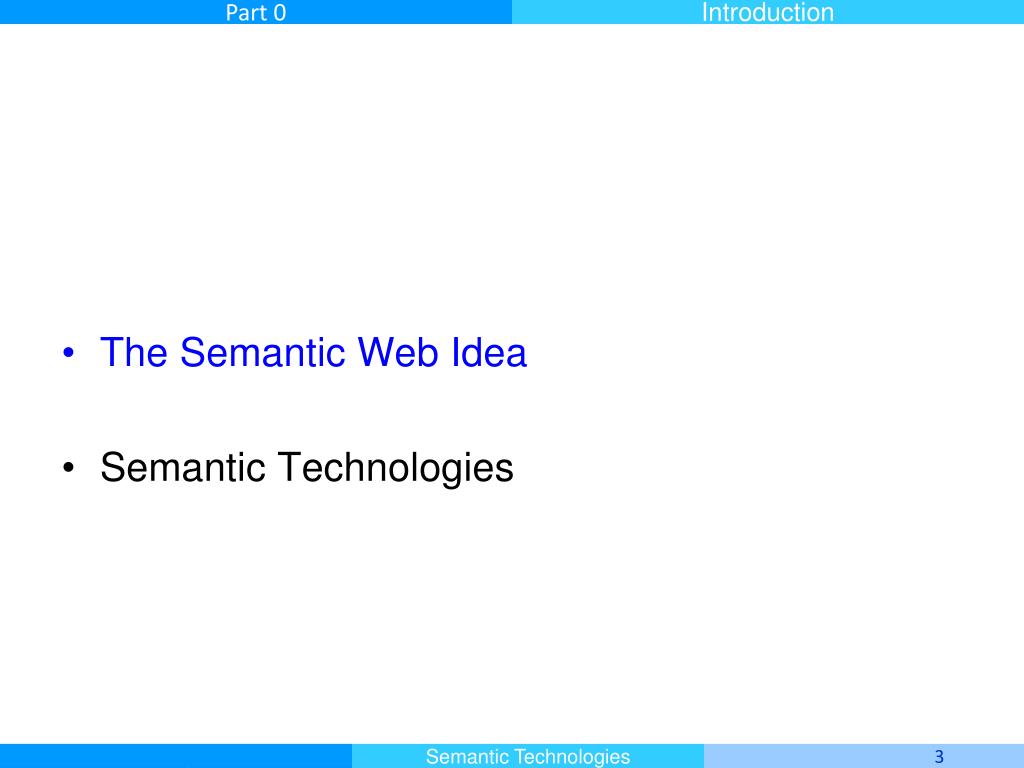 Part 0

Introduction

• The Semantic Web Idea

• Semantic Technologies

Semantic Technologies

3